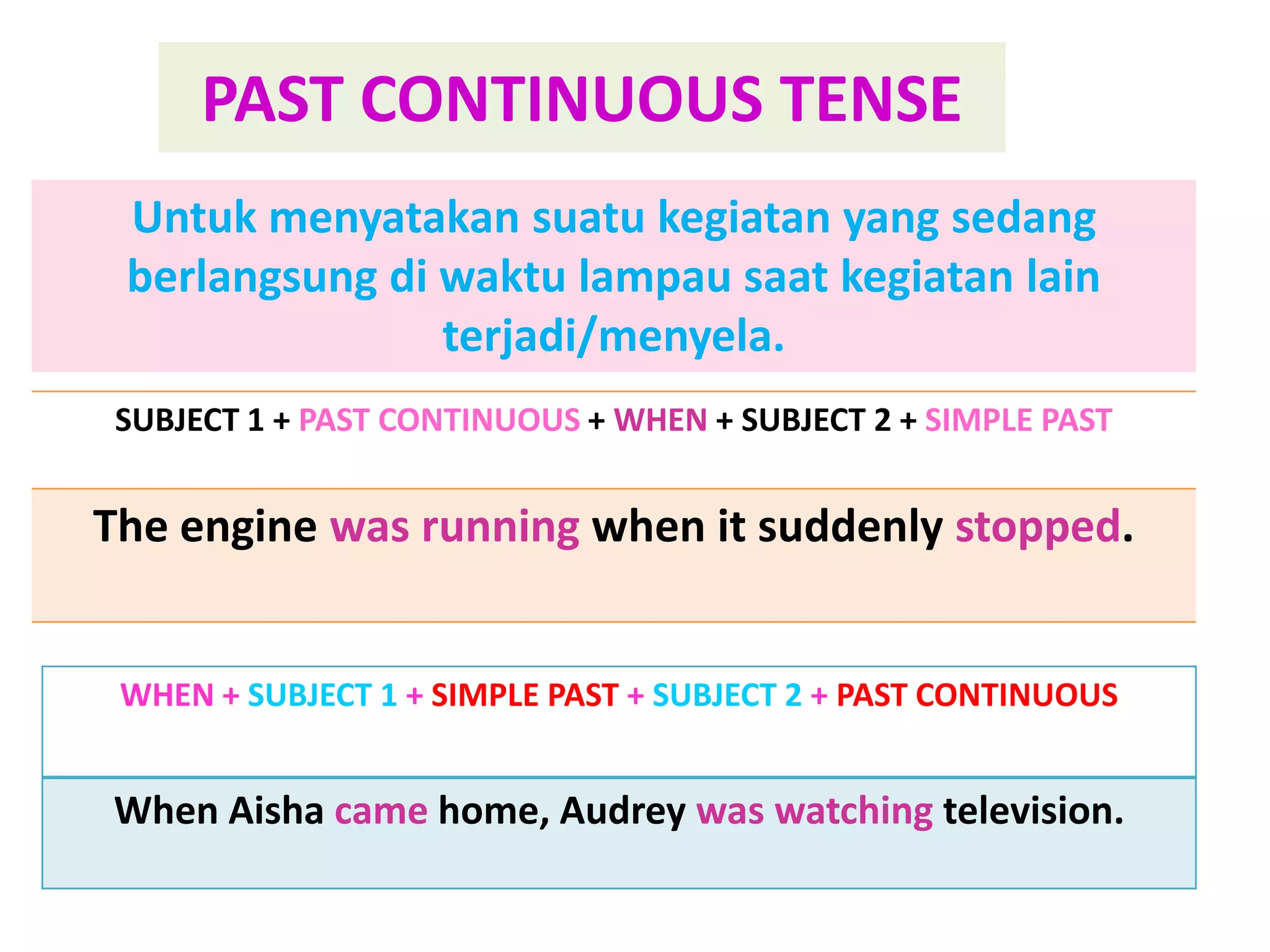 PAST CONTINUOUS TENSE

Untuk menyatakan suatu kegiatan yang sedang berlangsung di waktu lampau saat kegiatan lain terjadi/menyela.

SUBJECT 1 + PAST CONTINUOUS + WHEN + SUBJECT 2 + SIMPLE PAST

The engine was running when it suddenly stopped.

WHEN + SUBJECT 1 + SIMPLE PAST + SUBJECT 2 + PAST CONTINUOUS

When Aisha came home, Audrey was watching television.